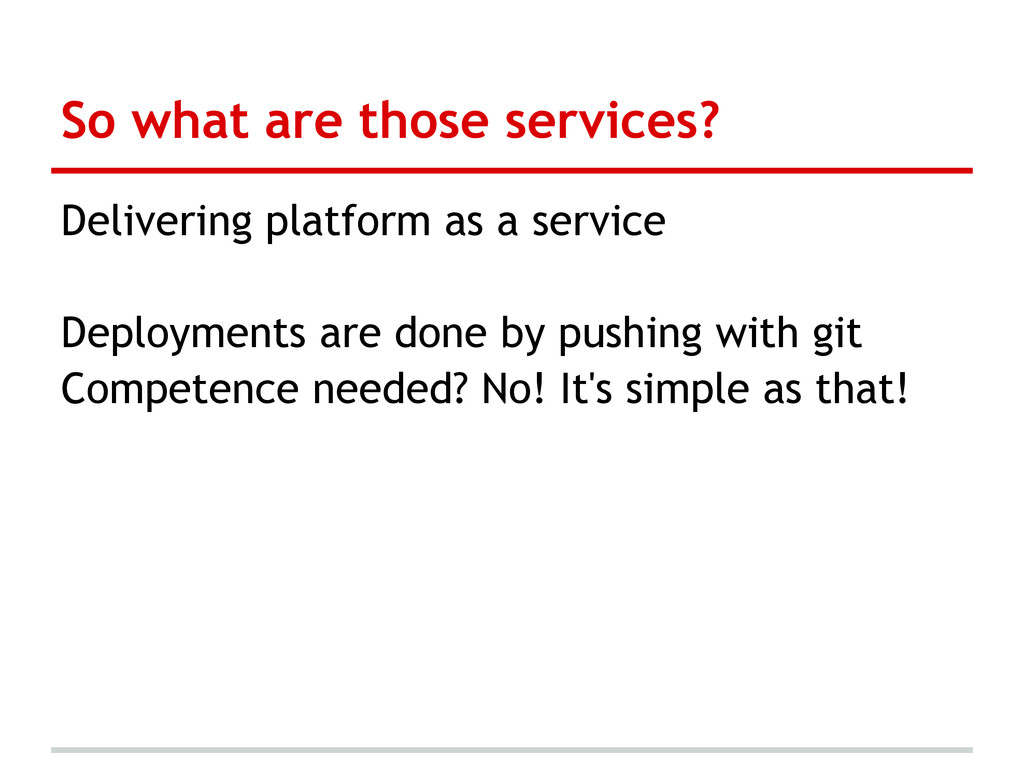 So what are those services?

Delivering platform as a service

Deployments are done by pushing with git
Competence needed? No! It's simple as that!